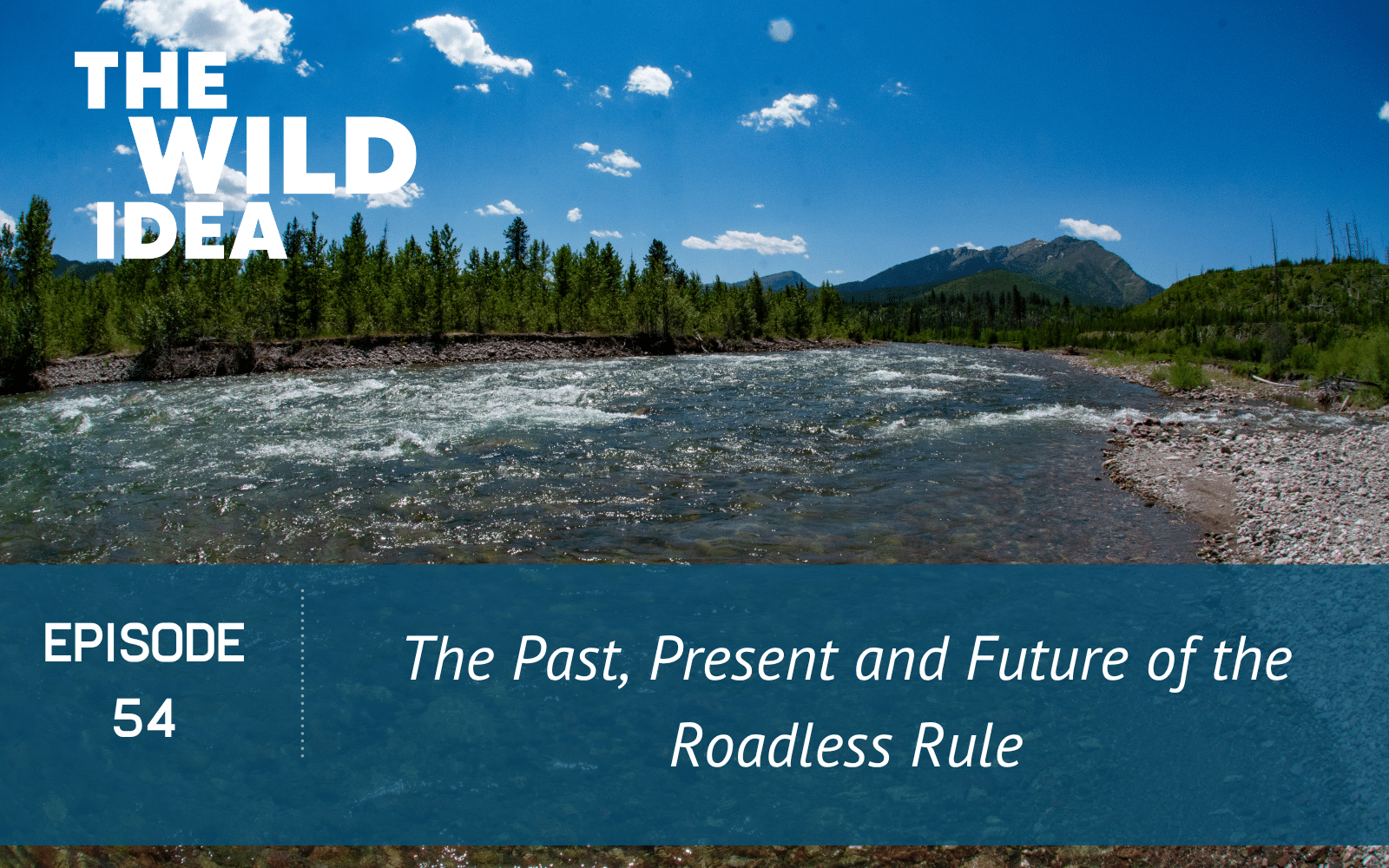 THE WILD IDEA

EPISODE 54

The Past, Present and Future of the Roadless Rule